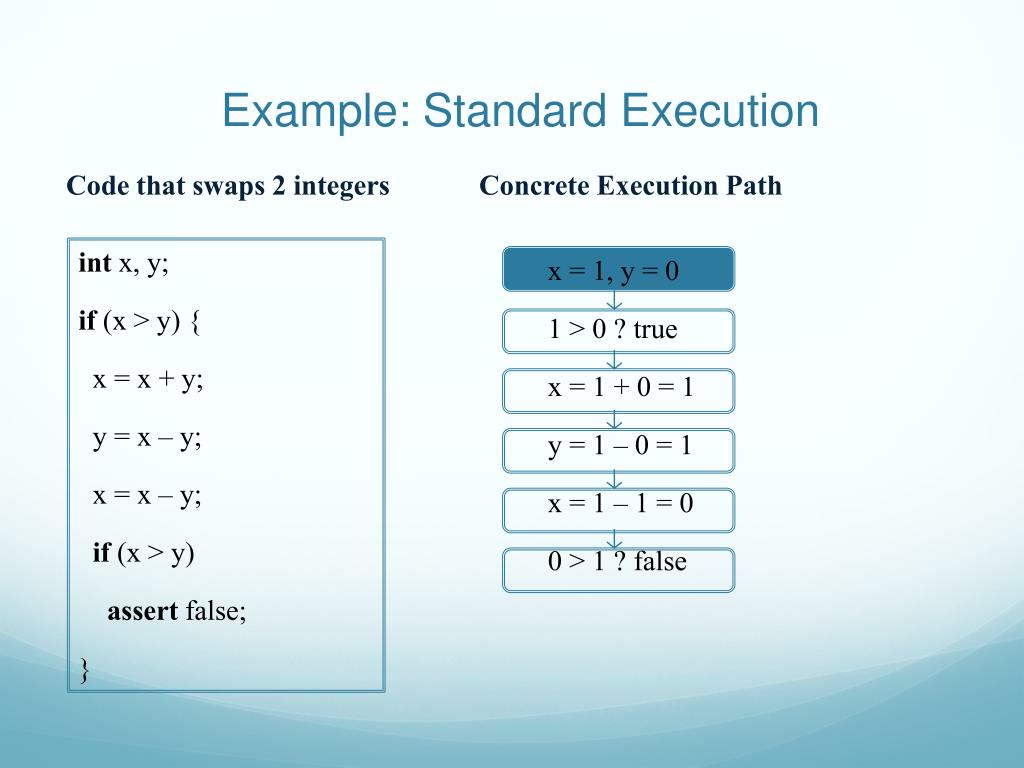 Example: Standard Execution

Code that swaps 2 integers

int x, y;

if (x > y) {

x = x + y;

y = x – y;

x = x – y;

if (x > y)

assert false;

}

Concrete Execution Path

x = 1, y = 0

1 > 0 ? true

x = 1 + 0 = 1

y = 1 – 0 = 1

x = 1 – 1 = 0

0 > 1 ? false